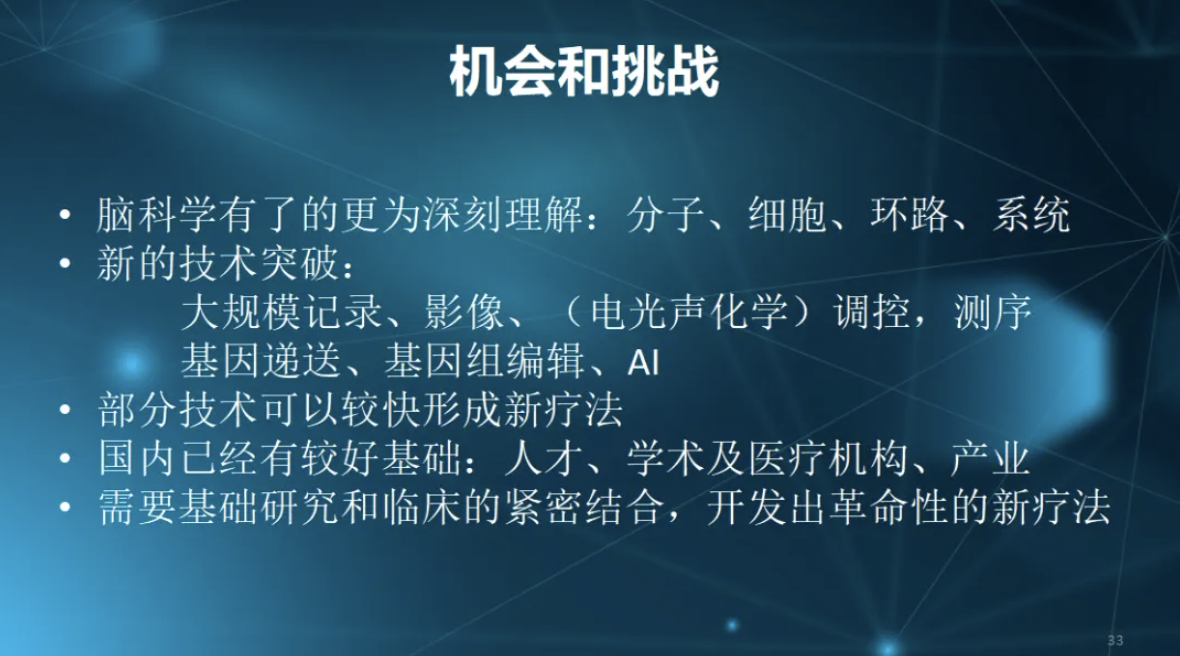 机会和挑战

• 脑科学有了的更为深刻理解：分子、细胞、环路、系统
• 新的技术突破：
大规模记录、影像、（电光声化学）调控，测序
基因递送、基因组编辑、AI
• 部分技术可以较快形成新疗法
• 国内已经有较好基础：人才、学术及医疗机构、产业
• 需要基础研究和临床的紧密结合，开发出革命性的新疗法

33